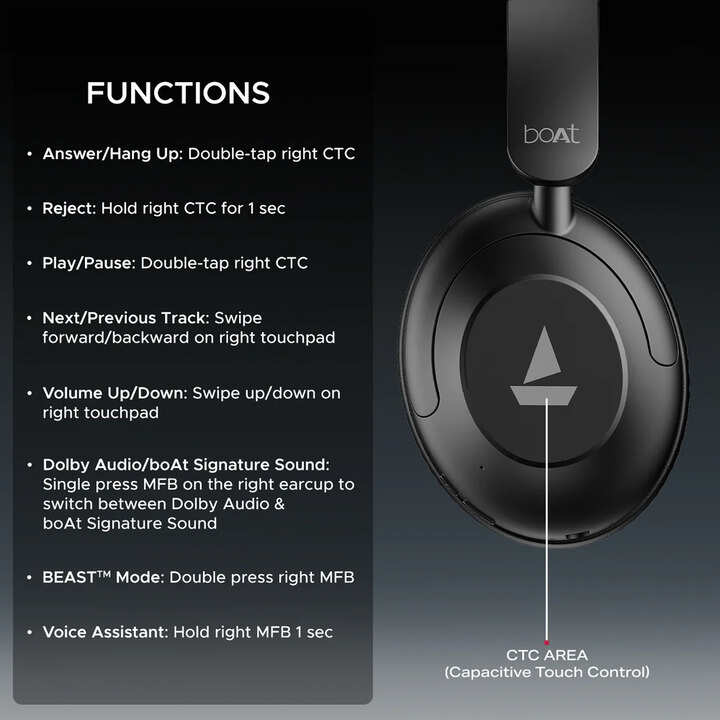 FUNCTIONS

• Answer/Hang Up: Double-tap right CTC

• Reject: Hold right CTC for 1 sec

• Play/Pause: Double-tap right CTC

• Next/Previous Track: Swipe forward/backward on right touchpad

• Volume Up/Down: Swipe up/down on right touchpad

• Dolby Audio/boAt Signature Sound: Single press MFB on the right earcup to switch between Dolby Audio & boAt Signature Sound

• BEAST™ Mode: Double press right MFB

• Voice Assistant: Hold right MFB 1 sec

boAt

CTC AREA
(Capacitive Touch Control)